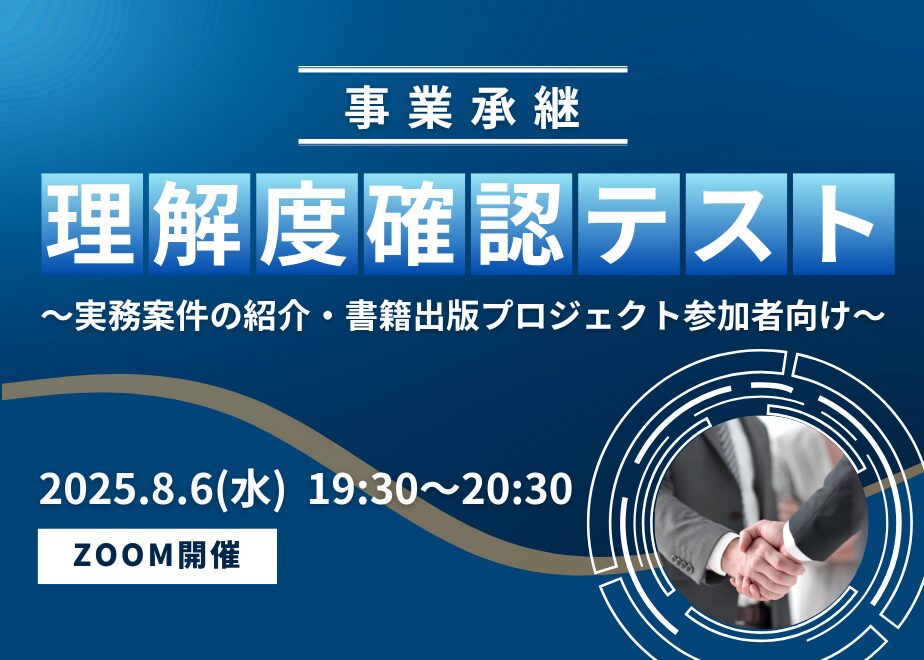 事業承継

理解度確認テスト

～実務案件の紹介・書籍出版プロジェクト参加者向け～

2025.8.6(水) 19:30～20:30

ZOOM開催